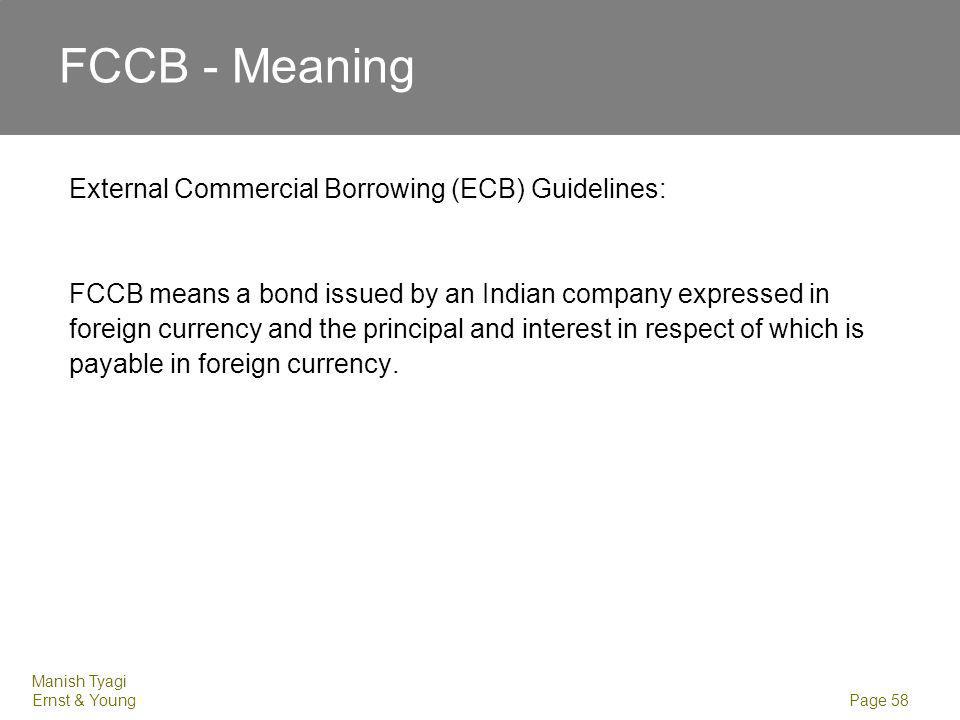 FCCB - Meaning

External Commercial Borrowing (ECB) Guidelines:

FCCB means a bond issued by an Indian company expressed in foreign currency and the principal and interest in respect of which is payable in foreign currency.

Manish Tyagi
Ernst & Young

Page 58